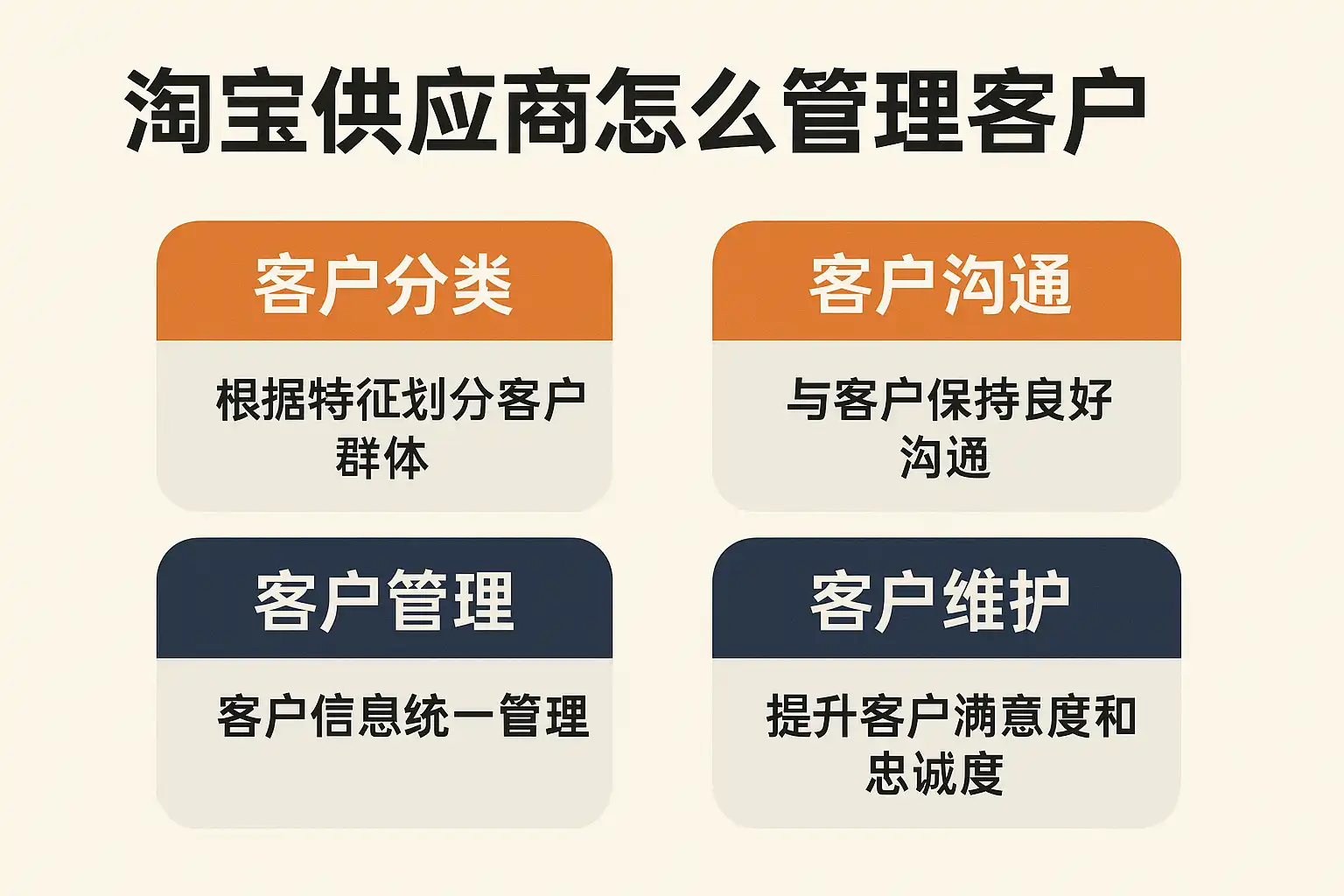 淘宝供应商怎么管理客户

客户分类

根据特征划分客户群体

客户沟通

与客户保持良好沟通

客户管理

客户信息统一管理

客户维护

提升客户满意度和忠诚度